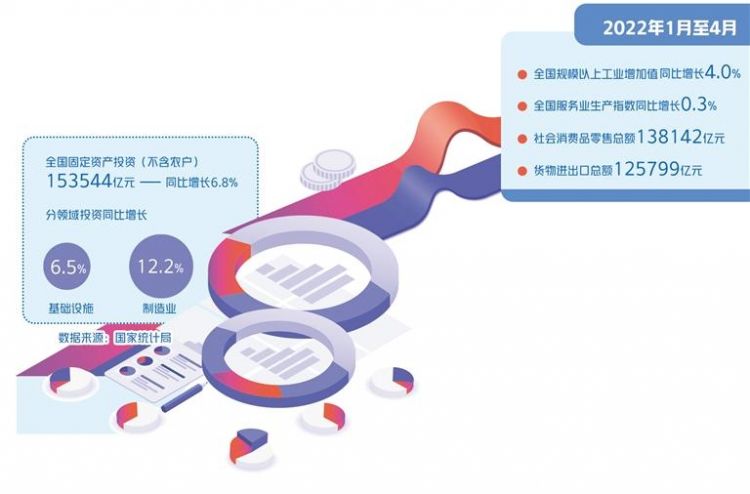 2022年1月至4月

全国规模以上工业增加值同比增长4.0%

全国服务业生产指数同比增长0.3%

社会消费品零售总额138142亿元

货物进出口总额125799亿元

全国固定资产投资（不含农户）
153544亿元 —— 同比增长6.8%

分领域投资同比增长

6.5%
基础设施

12.2%
制造业

数据来源：国家统计局